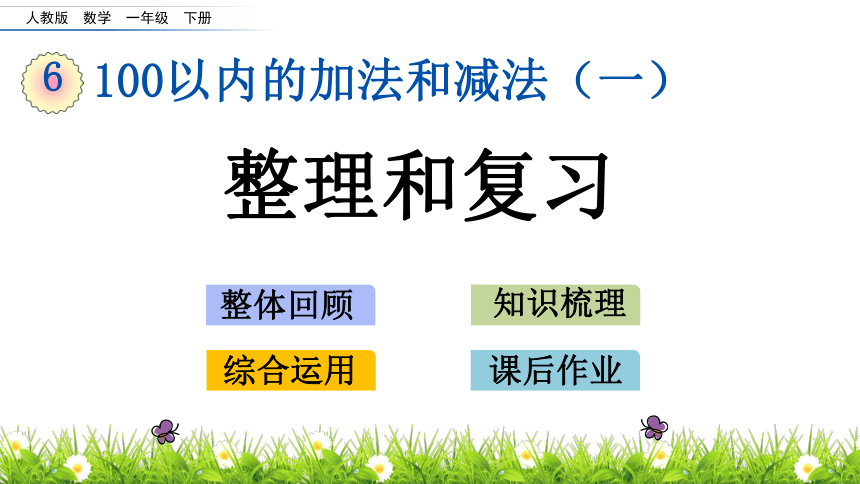 人教版 数学 一年级 下册

6 100以内的加法和减法（一）

整理和复习

整体回顾

知识梳理

综合运用

课后作业